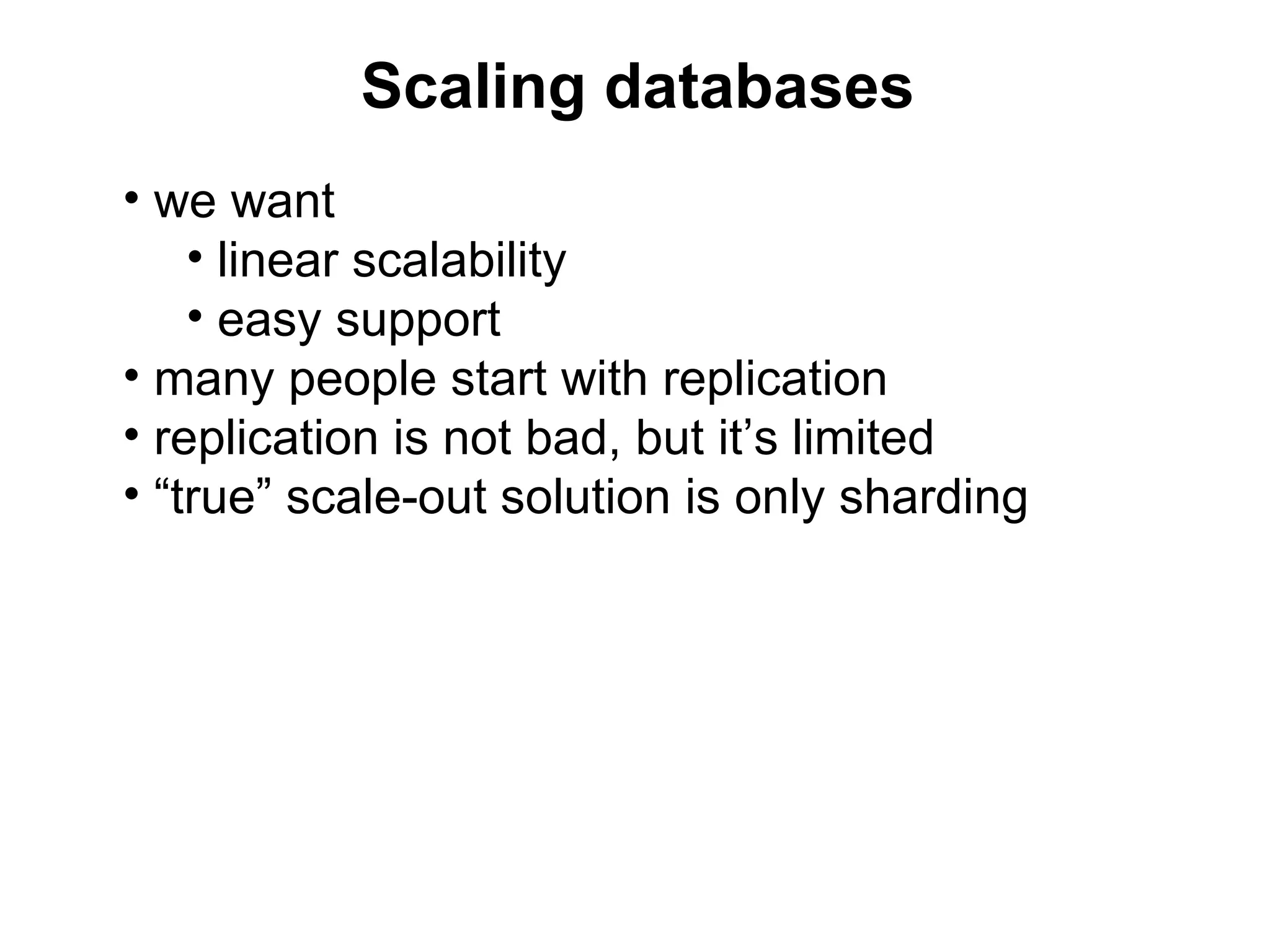 Scaling databases

• we want
  • linear scalability
  • easy support
• many people start with replication
• replication is not bad, but it’s limited
• “true” scale-out solution is only sharding